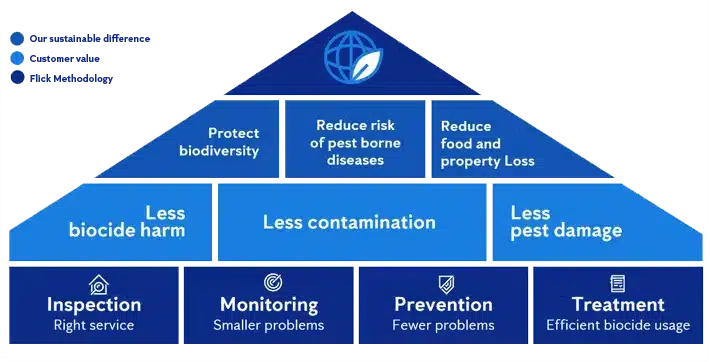 Our sustainable difference
Customer value
Flick Methodology

Protect biodiversity

Reduce risk of pest borne diseases

Reduce food and property Loss

Less biocide harm

Less contamination

Less pest damage

Inspection
Right service

Monitoring
Smaller problems

Prevention
Fewer problems

Treatment
Efficient biocide usage